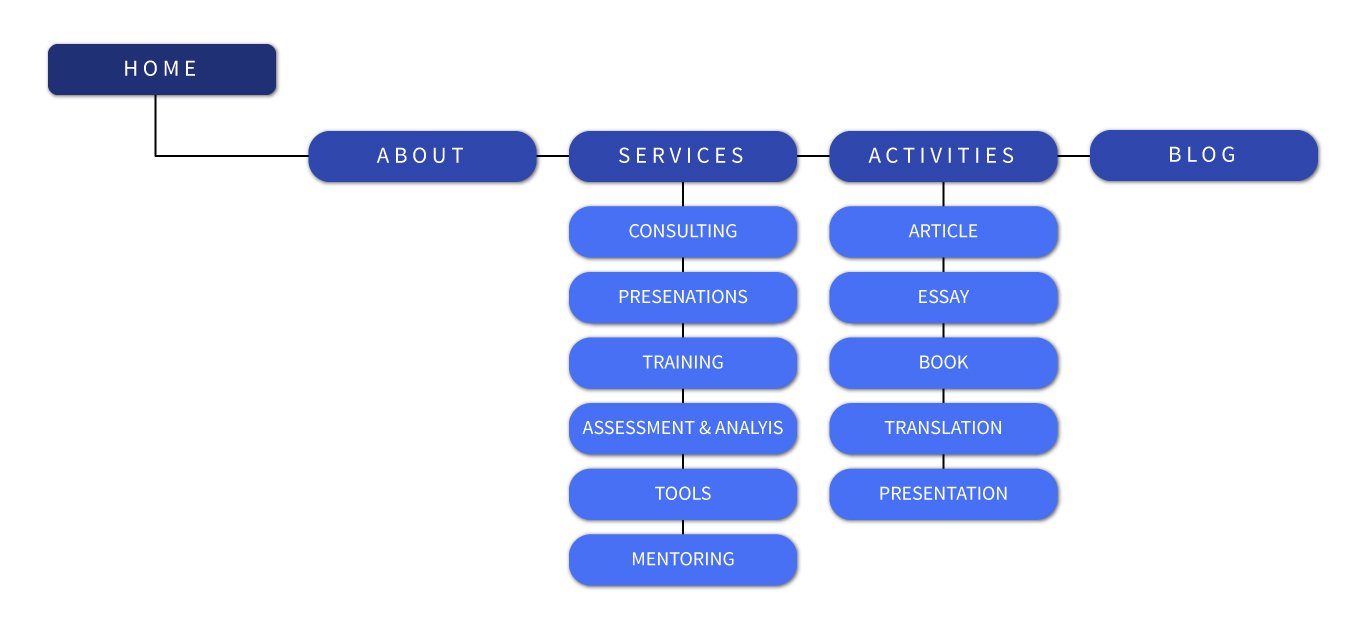 HOME

ABOUT

SERVICES

CONSULTING

PRESENATIONS

TRAINING

ASSESSMENT & ANALYIS

TOOLS

MENTORING

ACTIVITIES

ARTICLE

ESSAY

BOOK

TRANSLATION

PRESENTATION

BLOG